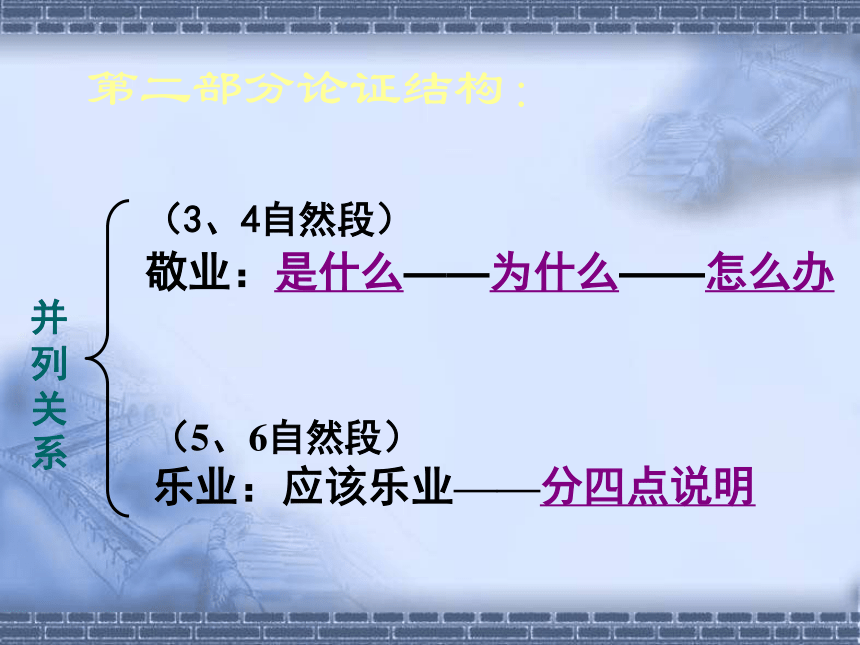 第二部分论证结构：

并列关系

（3、4自然段）
敬业：是什么——为什么——怎么办

（5、6自然段）
乐业：应该乐业——分四点说明